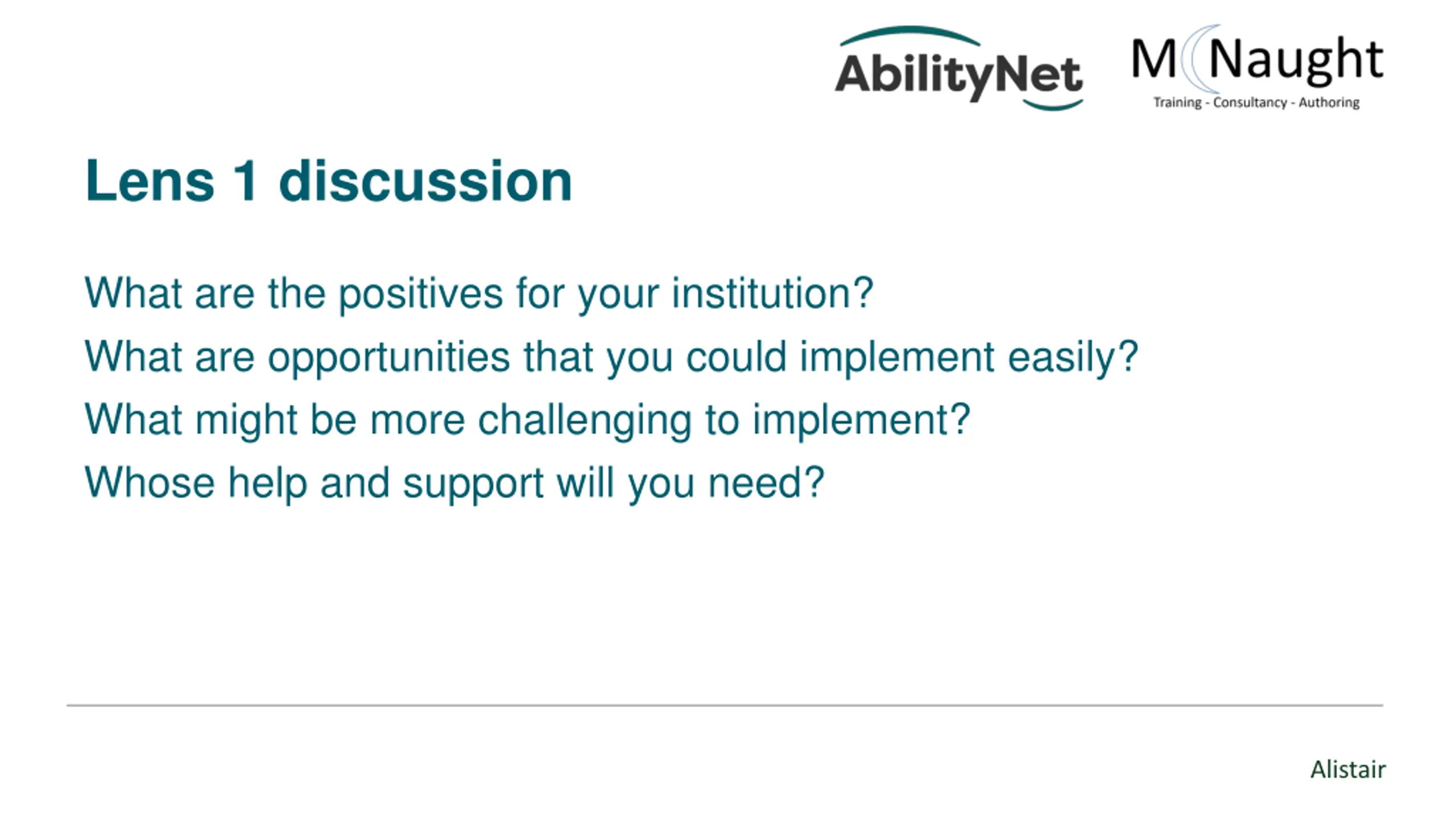 AbilityNet

McNaught
Training - Consultancy - Authoring

Lens 1 discussion

What are the positives for your institution?
What are opportunities that you could implement easily?
What might be more challenging to implement?
Whose help and support will you need?

Alistair